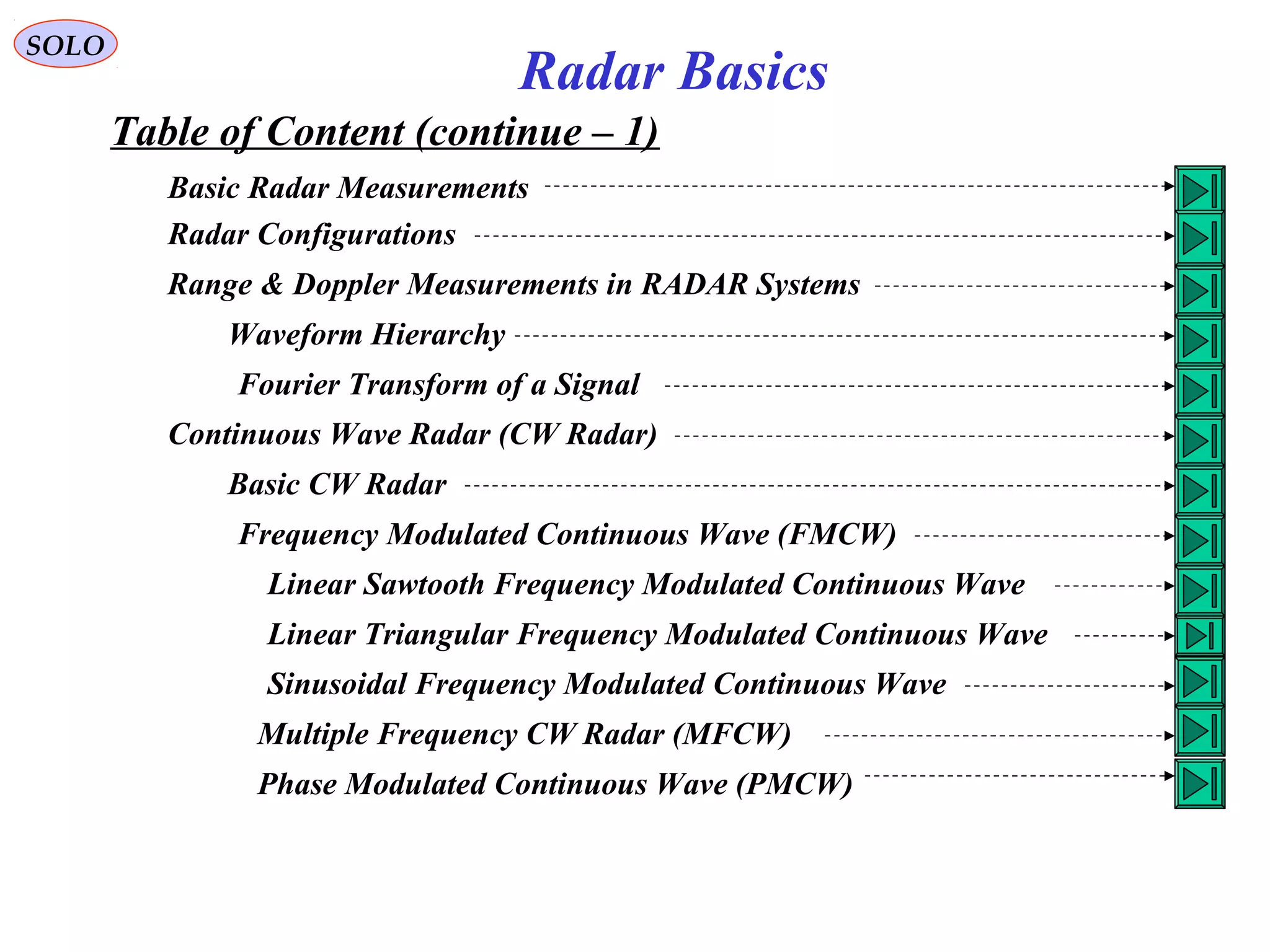 SOLO

Radar Basics

Table of Content (continue – 1)

Basic Radar Measurements

Radar Configurations

Range & Doppler Measurements in RADAR Systems

Waveform Hierarchy

Fourier Transform of a Signal

Continuous Wave Radar (CW Radar)

Basic CW Radar

Frequency Modulated Continuous Wave (FMCW)

Linear Sawtooth Frequency Modulated Continuous Wave

Linear Triangular Frequency Modulated Continuous Wave

Sinusoidal Frequency Modulated Continuous Wave

Multiple Frequency CW Radar (MFCW)

Phase Modulated Continuous Wave (PMCW)